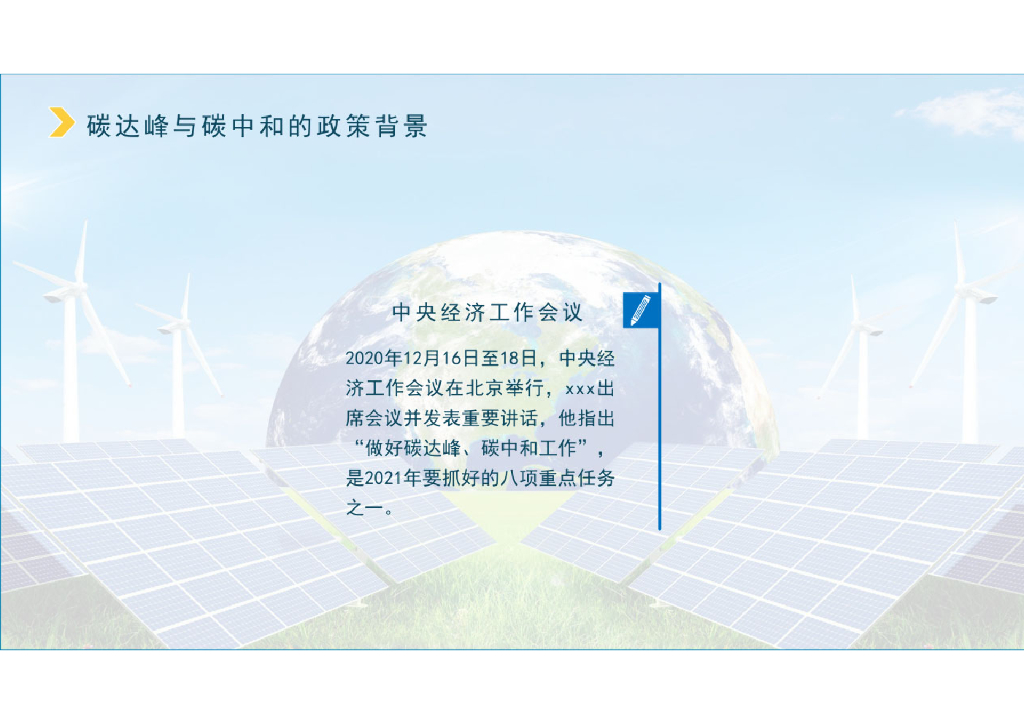 碳达峰与碳中和的政策背景

中央经济工作会议

2020年12月16日至18日，中央经济工作会议在北京举行，xxx出席会议并发表重要讲话，他指出“做好碳达峰、碳中和工作”，是2021年要抓好的八项重点任务之一。